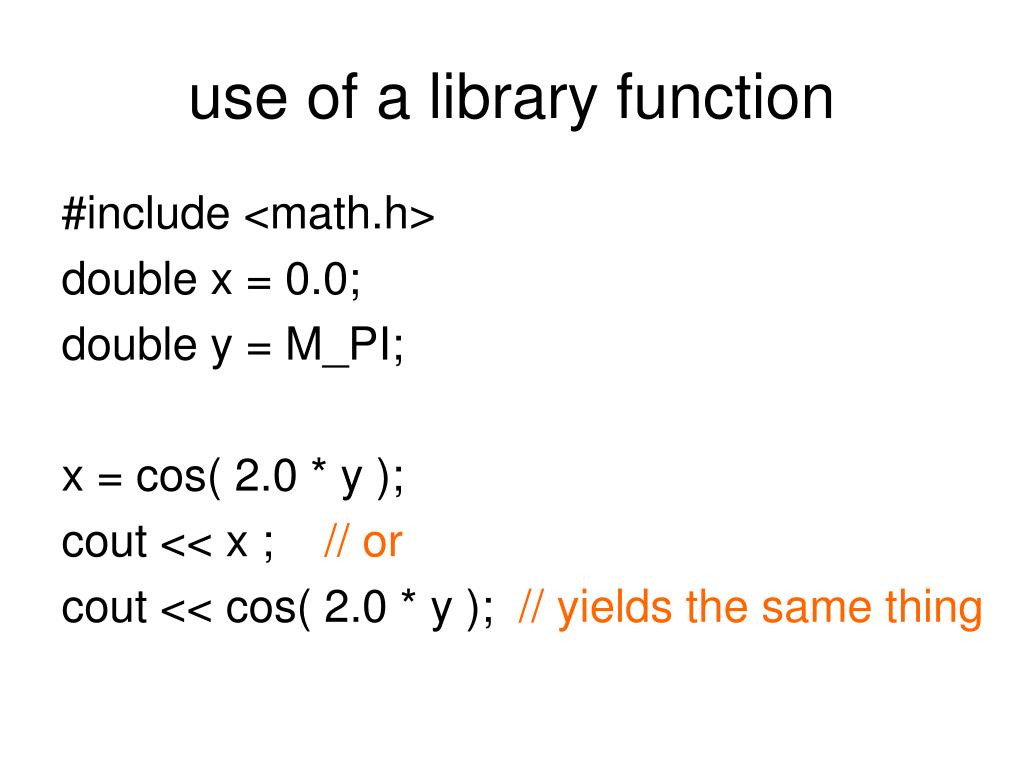 use of a library function

#include <math.h>
double x = 0.0;
double y = M_PI;

x = cos( 2.0 * y );
cout << x ;    // or
cout << cos( 2.0 * y );  // yields the same thing